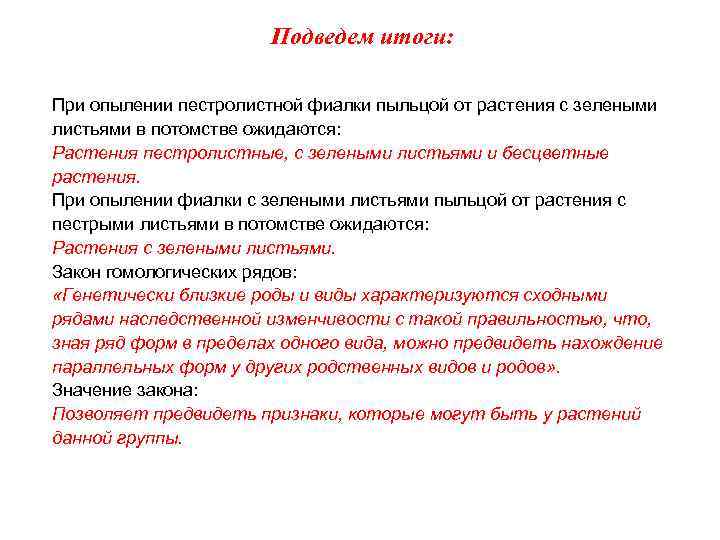 Подведем итоги:

При опылении пестролистной фиалки пыльцой от растения с зелеными листьями в потомстве ожидаются:
Растения пестролистные, с зелеными листьями и бесцветные растения.
При опылении фиалки с зелеными листьями пыльцой от растения с пестрыми листьями в потомстве ожидаются:
Растения с зелеными листьями.
Закон гомологических рядов:
«Генетически близкие роды и виды характеризуются сходными рядами наследственной изменчивости с такой правильностью, что, зная ряд форм в пределах одного вида, можно предвидеть нахождение параллельных форм у других родственных видов и родов».
Значение закона:
Позволяет предвидеть признаки, которые могут быть у растений данной группы.